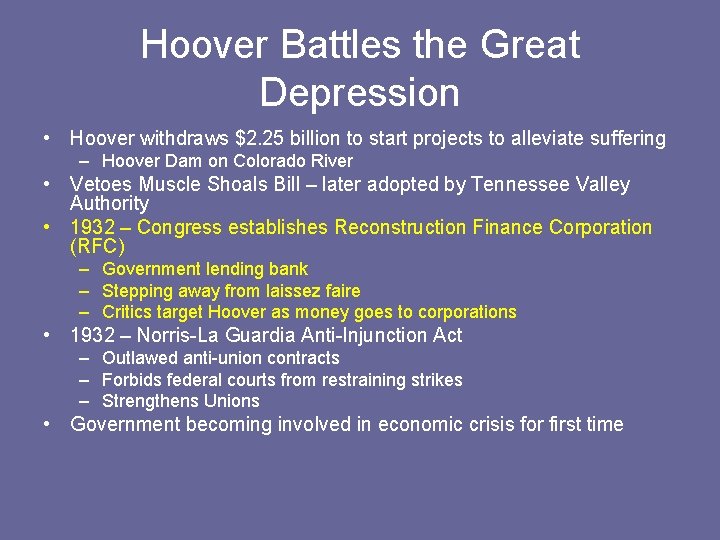 Hoover Battles the Great Depression

• Hoover withdraws \$2.25 billion to start projects to alleviate suffering
– Hoover Dam on Colorado River
• Vetoes Muscle Shoals Bill – later adopted by Tennessee Valley Authority
• 1932 – Congress establishes Reconstruction Finance Corporation (RFC)
– Government lending bank
– Stepping away from laissez faire
– Critics target Hoover as money goes to corporations
• 1932 – Norris-La Guardia Anti-Injunction Act
– Outlawed anti-union contracts
– Forbids federal courts from restraining strikes
– Strengthens Unions
• Government becoming involved in economic crisis for first time